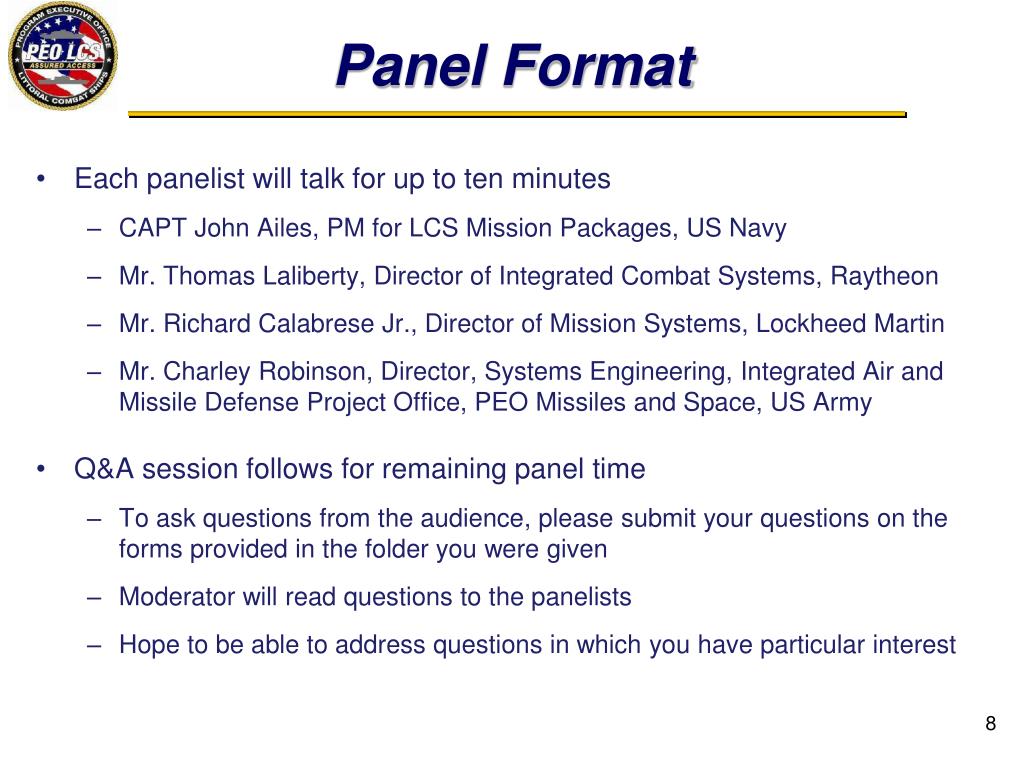 PROGRAM EXECUTIVE OFFICE
PEO LCS
ASSURED ACCESS
LITTORAL COMBAT SHIPS

Panel Format

• Each panelist will talk for up to ten minutes
– CAPT John Ailes, PM for LCS Mission Packages, US Navy
– Mr. Thomas Laliberty, Director of Integrated Combat Systems, Raytheon
– Mr. Richard Calabrese Jr., Director of Mission Systems, Lockheed Martin
– Mr. Charley Robinson, Director, Systems Engineering, Integrated Air and Missile Defense Project Office, PEO Missiles and Space, US Army

• Q&A session follows for remaining panel time
– To ask questions from the audience, please submit your questions on the forms provided in the folder you were given
– Moderator will read questions to the panelists
– Hope to be able to address questions in which you have particular interest

8